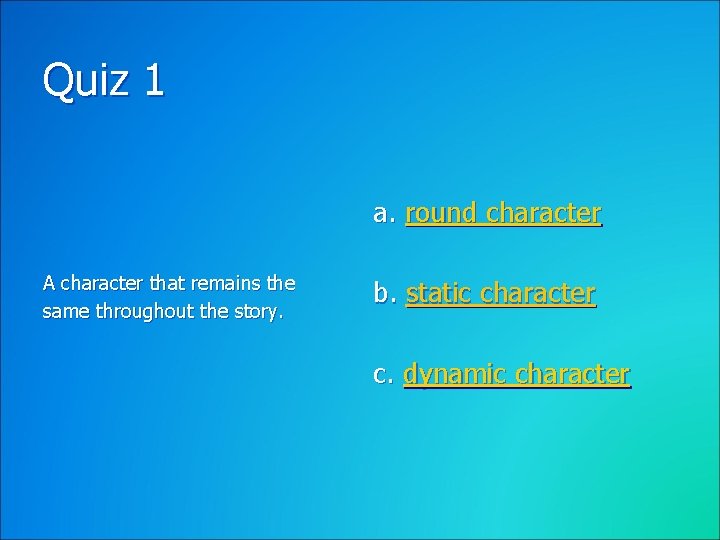 Quiz 1

A character that remains the same throughout the story.

a. round character

b. static character

c. dynamic character